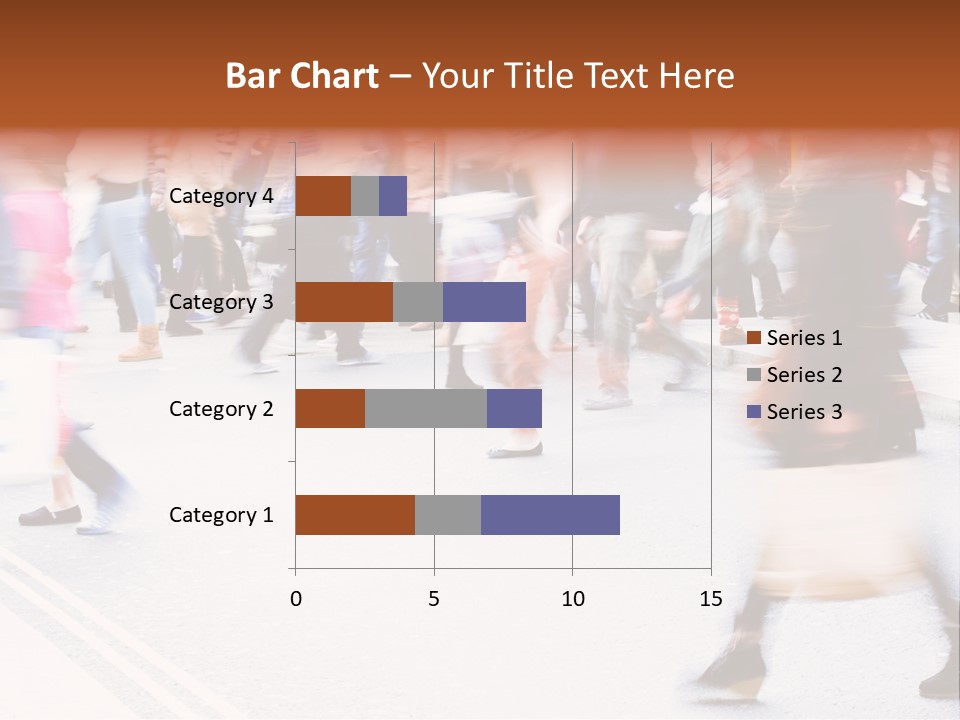 Bar Chart – Your Title Text Here

Category 4
Category 3
Category 2
Category 1

0
5
10
15

Series 1
Series 2
Series 3